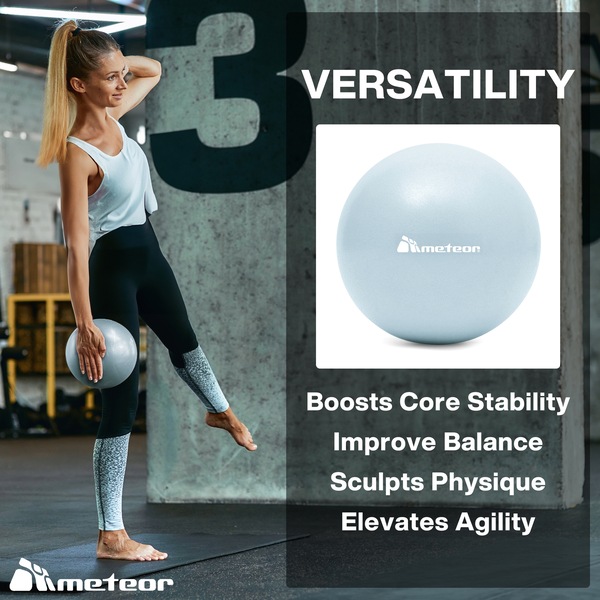 3

VERSATILITY

meteor

Boosts Core Stability
Improve Balance
Sculpts Physique
Elevates Agility

meteor